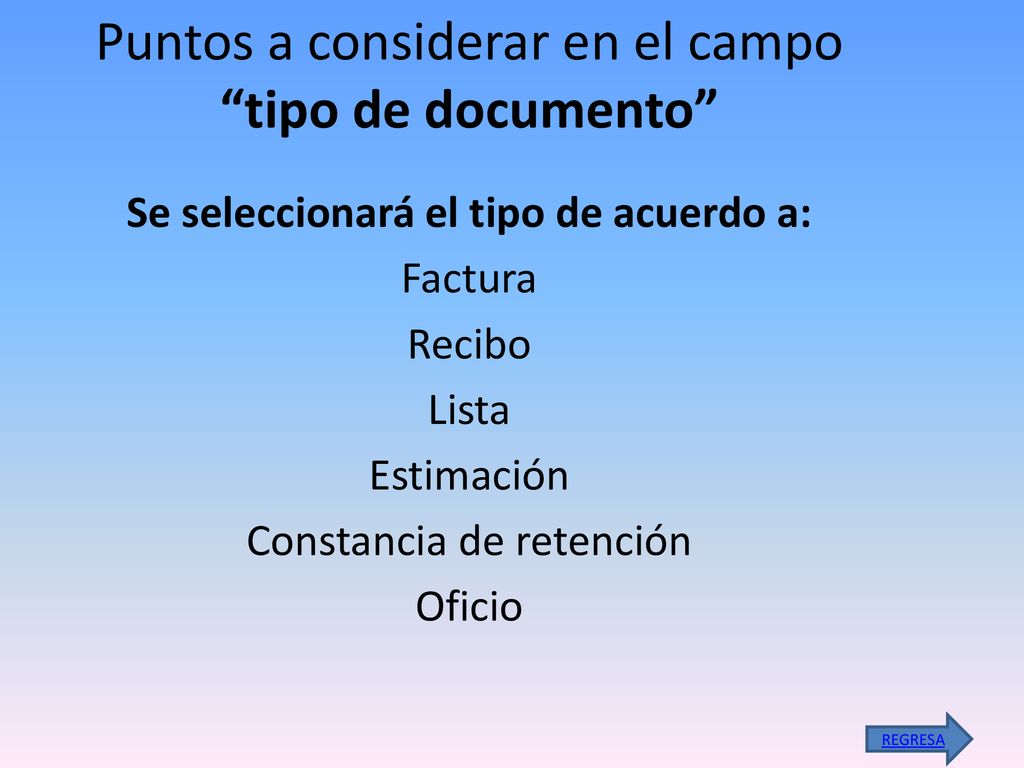 Puntos a considerar en el campo “tipo de documento”

Se seleccionará el tipo de acuerdo a:

Factura

Recibo

Lista

Estimación

Constancia de retención

Oficio

REGRESA